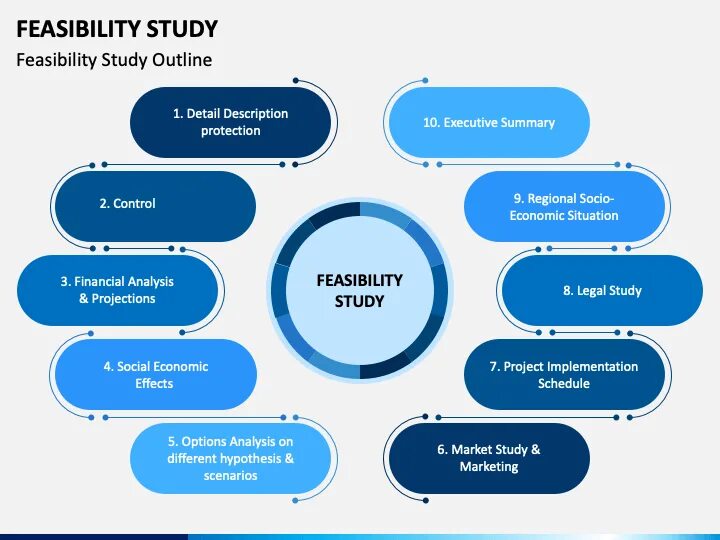 FEASIBILITY STUDY

Feasibility Study Outline

1. Detail Description protection

2. Control

3. Financial Analysis & Projections

4. Social Economic Effects

5. Options Analysis on different hypothesis & scenarios

FEASIBILITY STUDY

10. Executive Summary

9. Regional Socio-Economic Situation

8. Legal Study

7. Project Implementation Schedule

6. Market Study & Marketing